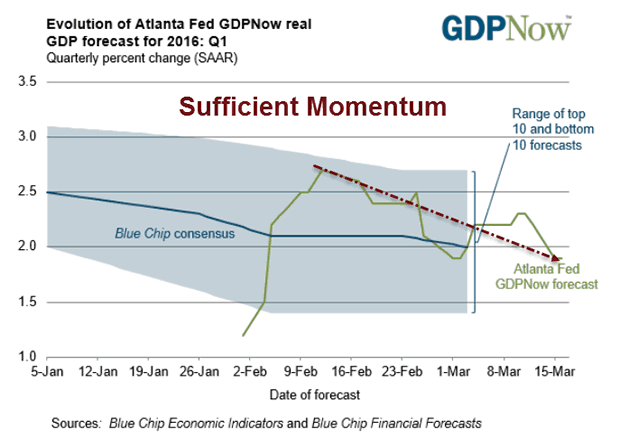 Evolution of Atlanta Fed GDPNow real GDP forecast for 2016: Q1
Quarterly percent change (SAAR)

GDPNow™

Sufficient Momentum

Range of top 10 and bottom 10 forecasts

Blue Chip consensus

Atlanta Fed GDPNow forecast

3.5
3.0
2.5
2.0
1.5
1.0

5-Jan 12-Jan 19-Jan 26-Jan 2-Feb 9-Feb 16-Feb 23-Feb 1-Mar 8-Mar 15-Mar

Date of forecast

Sources: Blue Chip Economic Indicators and Blue Chip Financial Forecasts